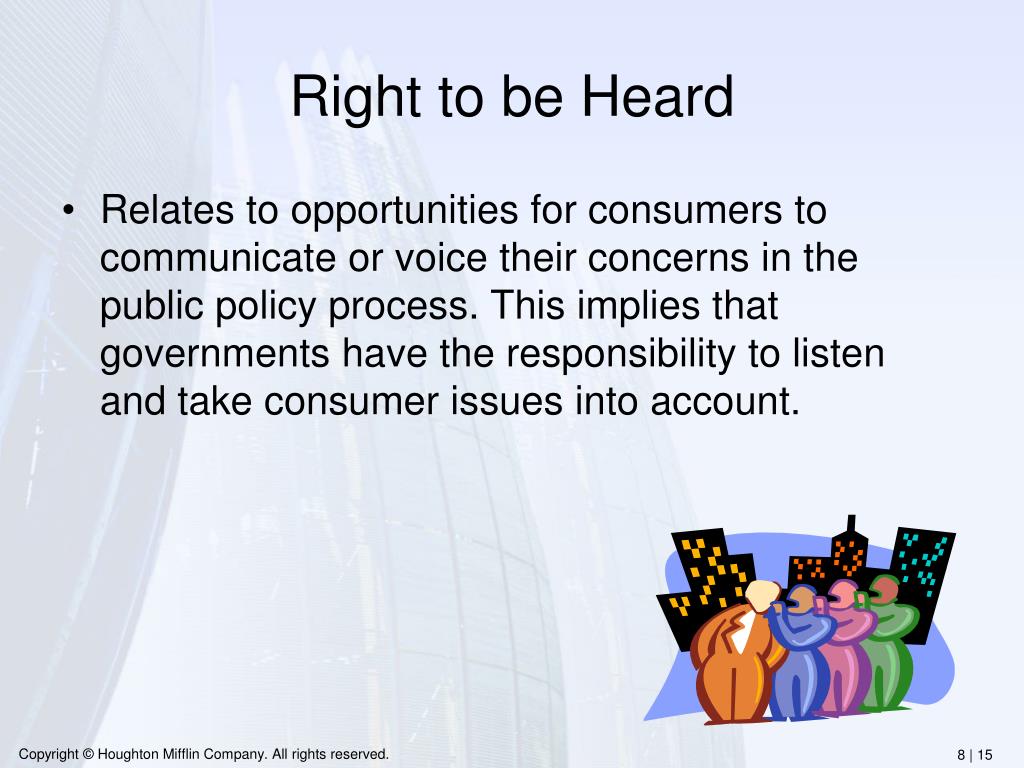 Right to be Heard

• Relates to opportunities for consumers to communicate or voice their concerns in the public policy process. This implies that governments have the responsibility to listen and take consumer issues into account.

Copyright © Houghton Mifflin Company. All rights reserved.

8 | 15